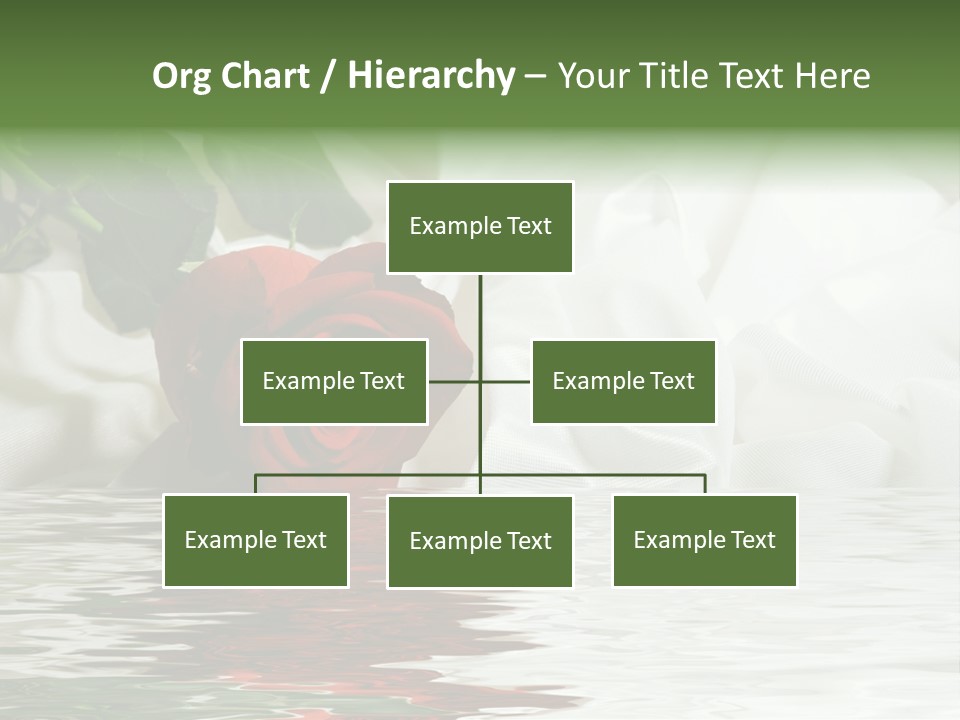 Org Chart / Hierarchy – Your Title Text Here

Example Text

Example Text

Example Text

Example Text

Example Text

Example Text